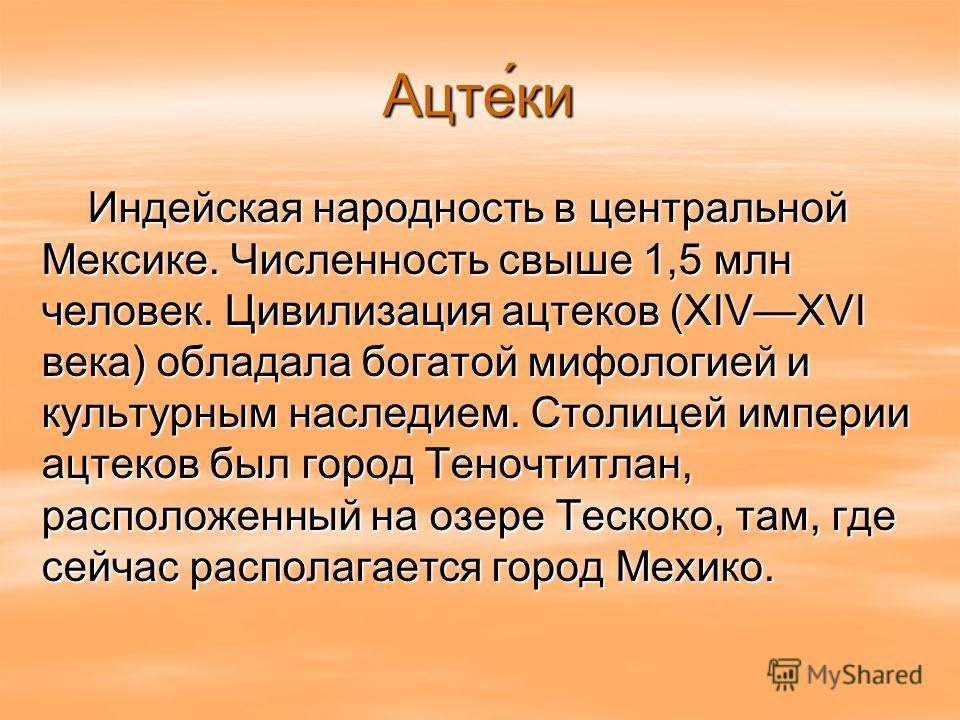 Ацте́ки

Индейская народность в центральной Мексике. Численность свыше 1,5 млн человек. Цивилизация ацтеков (XIV—XVI века) обладала богатой мифологией и культурным наследием. Столицей империи ацтеков был город Теночтитлан, расположенный на озере Тескоко, там, где сейчас располагается город Мехико.

MyShared